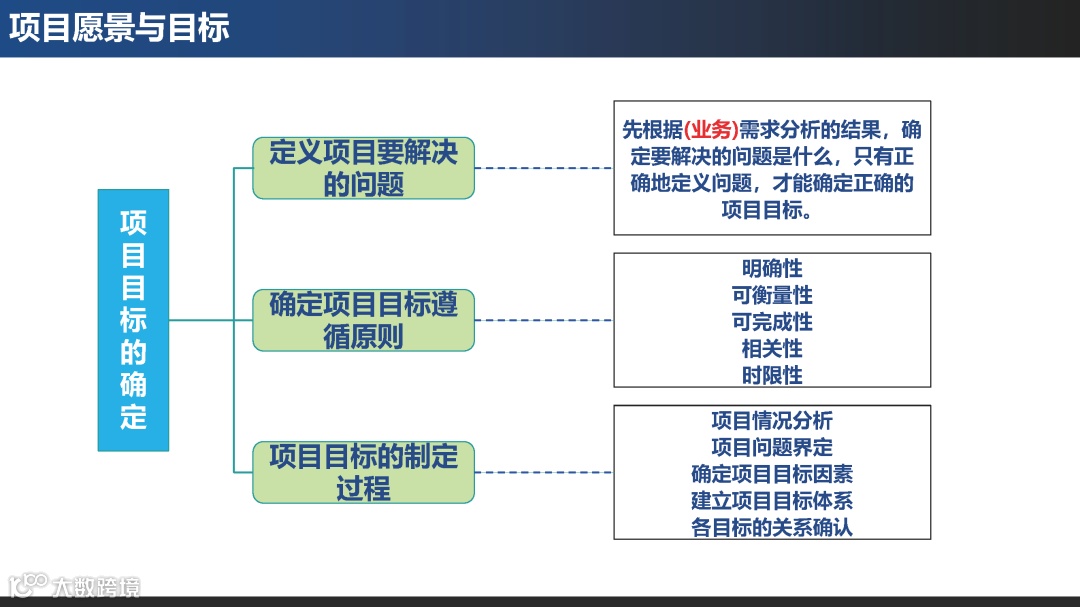 项目愿景与目标

项目目标的确定

定义项目要解决的问题

先根据(业务)需求分析的结果，确定要解决的问题是什么，只有正确地定义问题，才能确定正确的项目目标。

确定项目目标遵循原则

明确性
可衡量性
可完成性
相关性
时限性

项目目标的制定过程

项目情况分析
项目问题界定
确定项目目标因素
建立项目目标体系
各目标的关系确认

大数跨境